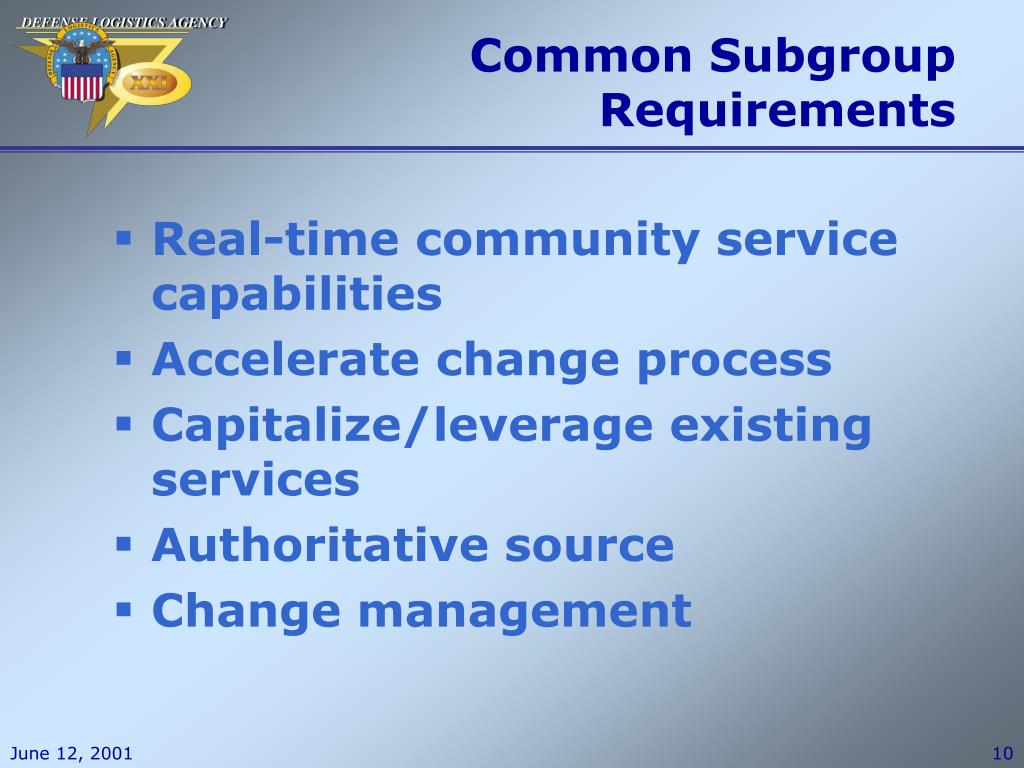 DEFENSE LOGISTICS AGENCY

XXI

Common Subgroup Requirements

▪ Real-time community service capabilities
▪ Accelerate change process
▪ Capitalize/leverage existing services
▪ Authoritative source
▪ Change management

June 12, 2001

10